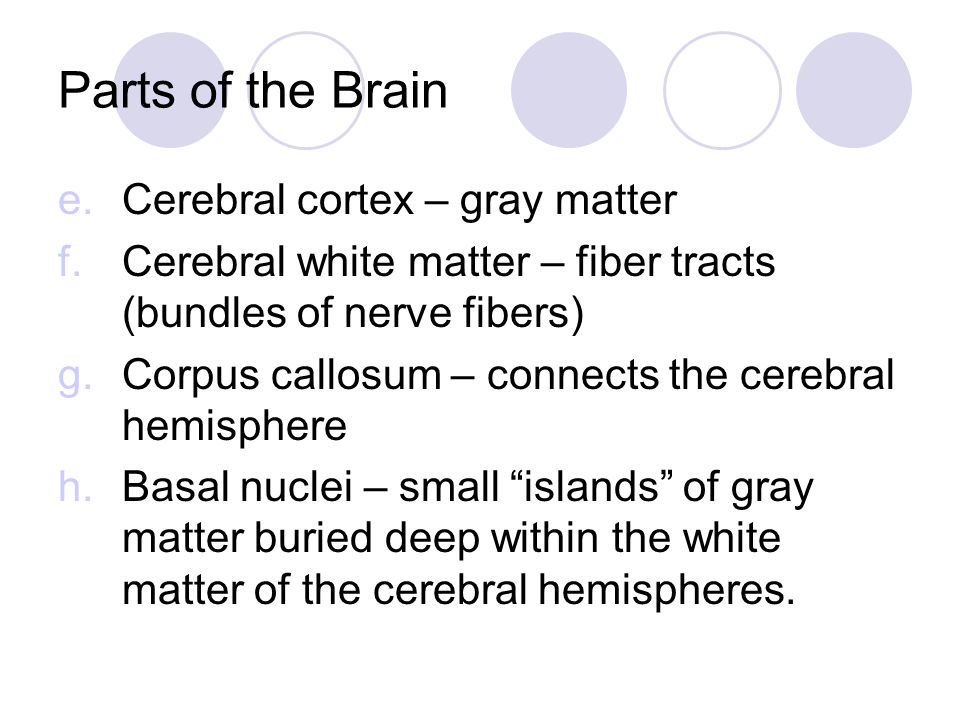 Parts of the Brain

e. Cerebral cortex – gray matter

f. Cerebral white matter – fiber tracts (bundles of nerve fibers)

g. Corpus callosum – connects the cerebral hemisphere

h. Basal nuclei – small “islands” of gray matter buried deep within the white matter of the cerebral hemispheres.